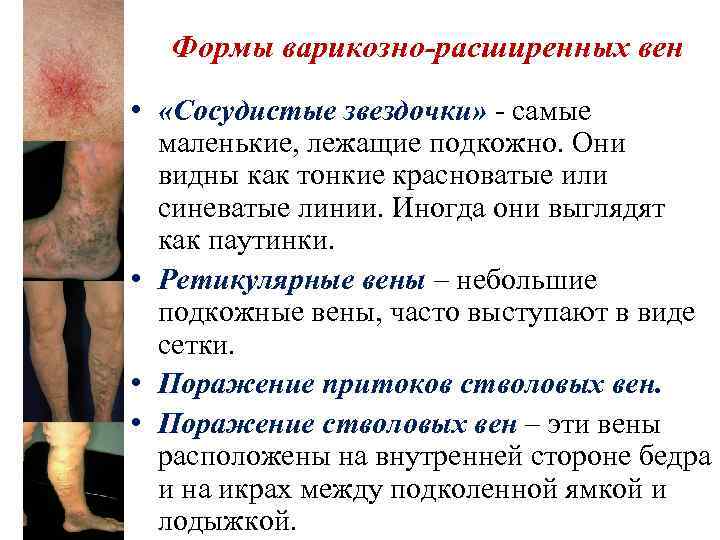 Формы варикозно-расширенных вен

• «Сосудистые звездочки» - самые маленькие, лежащие подкожно. Они видны как тонкие красноватые или синеватые линии. Иногда они выглядят как паутинки.

• Ретикулярные вены – небольшие подкожные вены, часто выступают в виде сетки.

• Поражение притоков стволовых вен.

• Поражение стволовых вен – эти вены расположены на внутренней стороне бедра и на икрах между подколенной ямкой и лодыжкой.